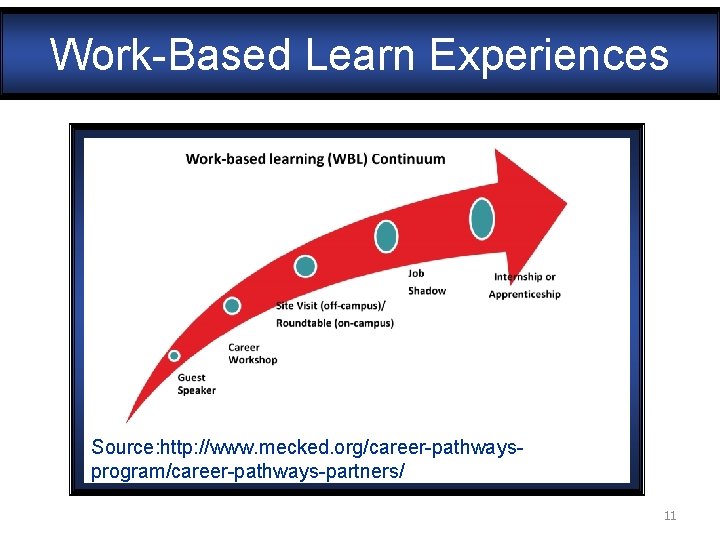 Work-Based Learn Experiences

Work-based learning (WBL) Continuum

Guest Speaker

Career Workshop

Site Visit (off-campus)/ Roundtable (on-campus)

Job Shadow

Internship or Apprenticeship

Source:http://www.mecked.org/career-pathways-program/career-pathways-partners/

11